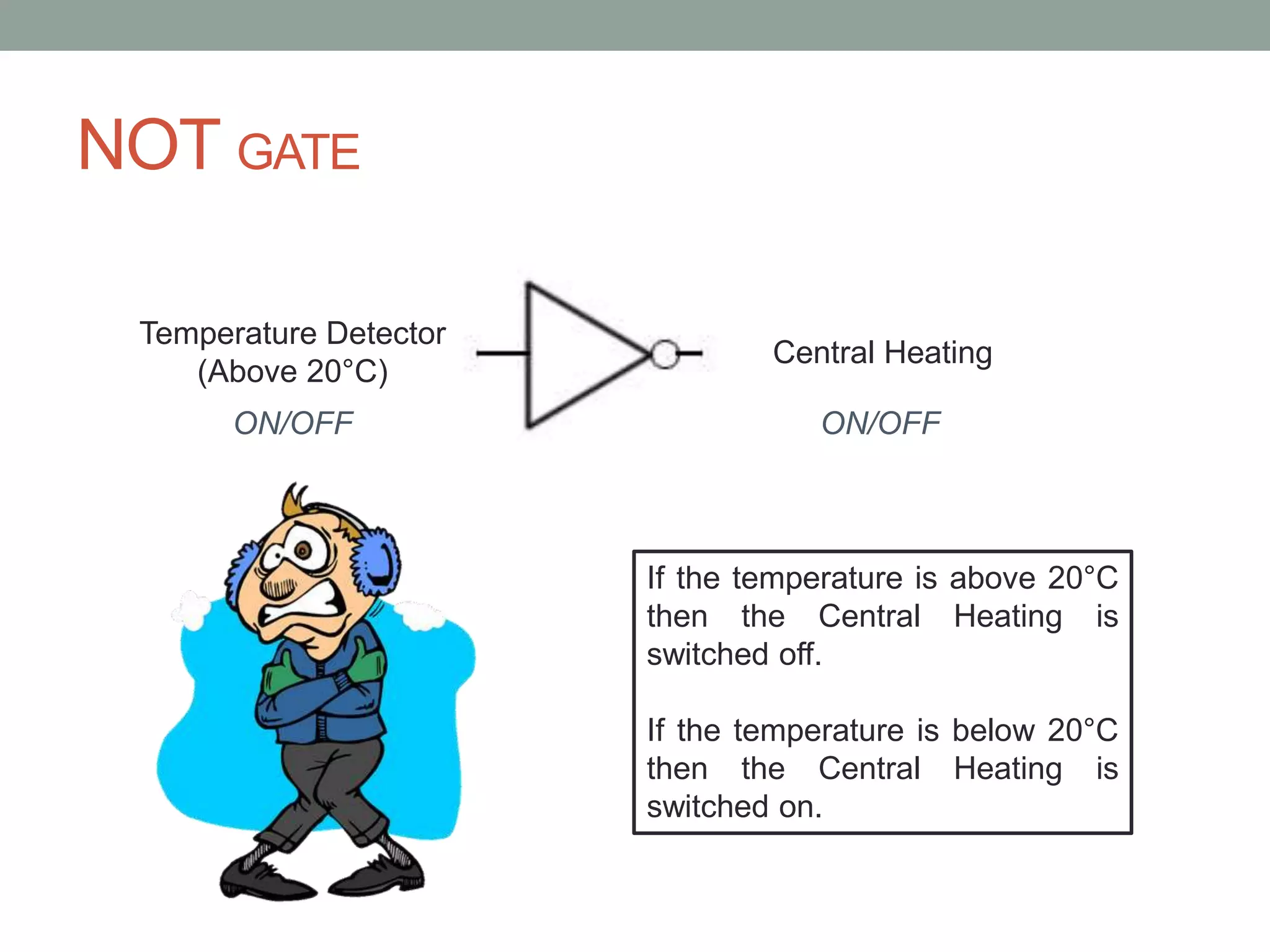 NOT GATE

Temperature Detector
(Above 20°C)

ON/OFF

Central Heating

ON/OFF

If the temperature is above 20°C then the Central Heating is switched off.

If the temperature is below 20°C then the Central Heating is switched on.